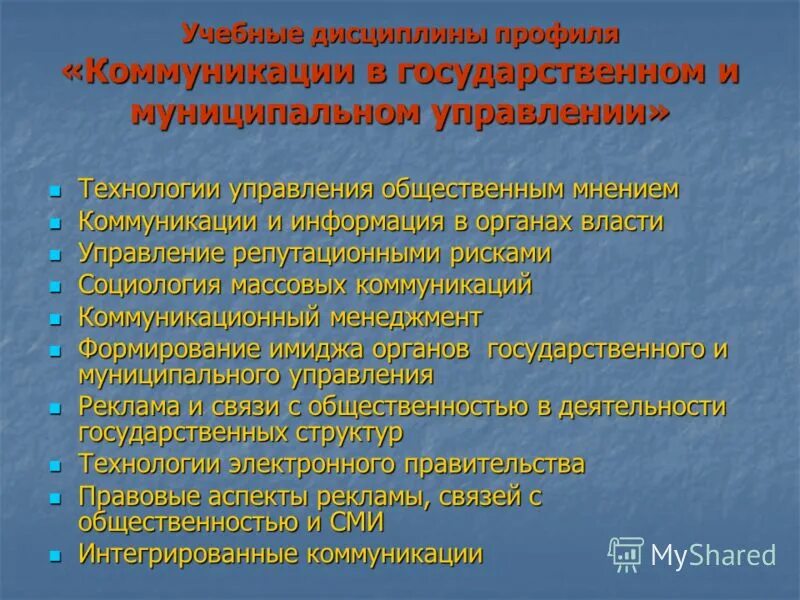 Учебные дисциплины профиля «Коммуникации в государственном и муниципальном управлении»

- Технологии управления общественным мнением
- Коммуникации и информация в органах власти
- Управление репутационными рисками
- Социология массовых коммуникаций
- Коммуникационный менеджмент
- Формирование имиджа органов государственного и муниципального управления
- Реклама и связи с общественностью в деятельности государственных структур
- Технологии электронного правительства
- Правовые аспекты рекламы, связей с общественностью и СМИ
- Интегрированные коммуникации

MyShared